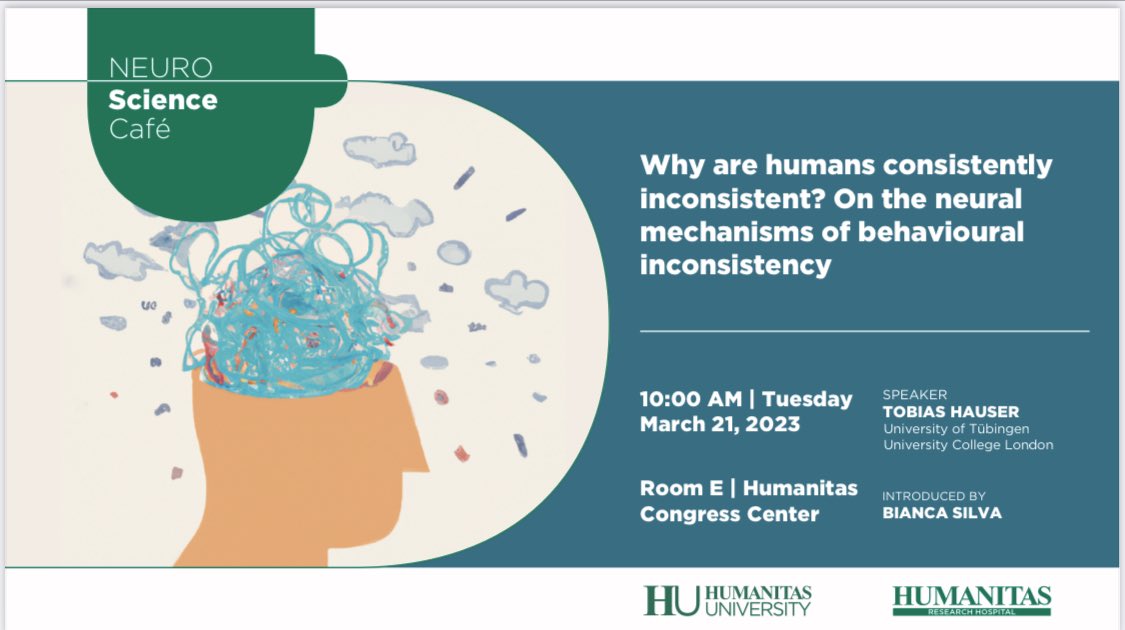 NEURO
Science
Café

Why are humans consistently inconsistent? On the neural mechanisms of behavioural inconsistency

10:00 AM | Tuesday
March 21, 2023

SPEAKER
TOBIAS HAUSER
University of Tübingen
University College London

Room E | Humanitas Congress Center

INTRODUCED BY
BIANCA SILVA

HU HUMANITAS UNIVERSITY

HUMANITAS RESEARCH HOSPITAL